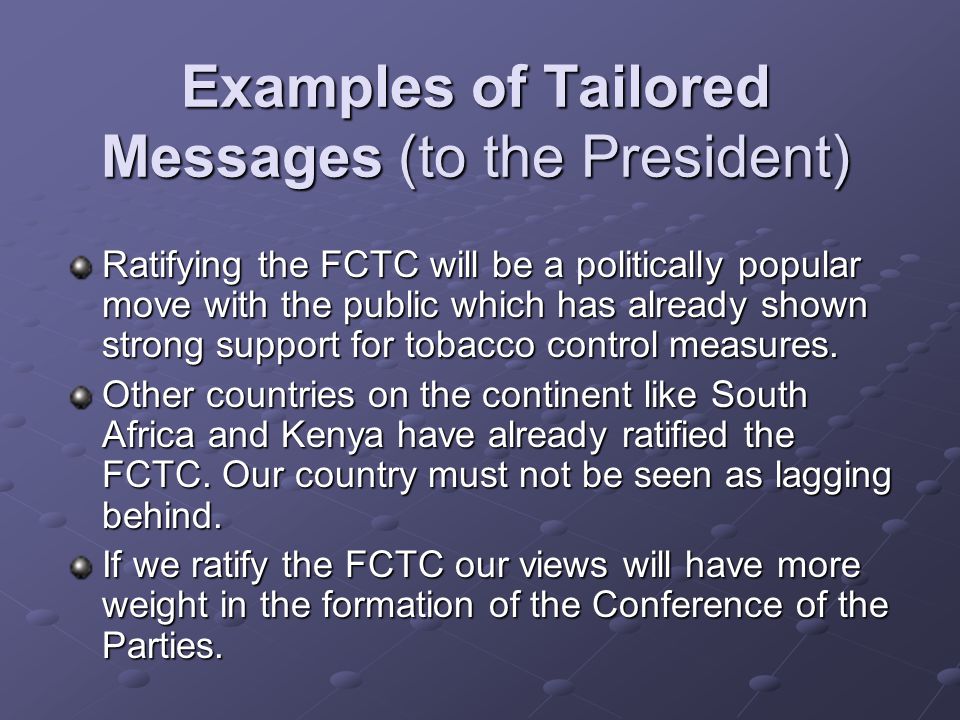 Examples of Tailored Messages (to the President)

Ratifying the FCTC will be a politically popular move with the public which has already shown strong support for tobacco control measures.

Other countries on the continent like South Africa and Kenya have already ratified the FCTC. Our country must not be seen as lagging behind.

If we ratify the FCTC our views will have more weight in the formation of the Conference of the Parties.